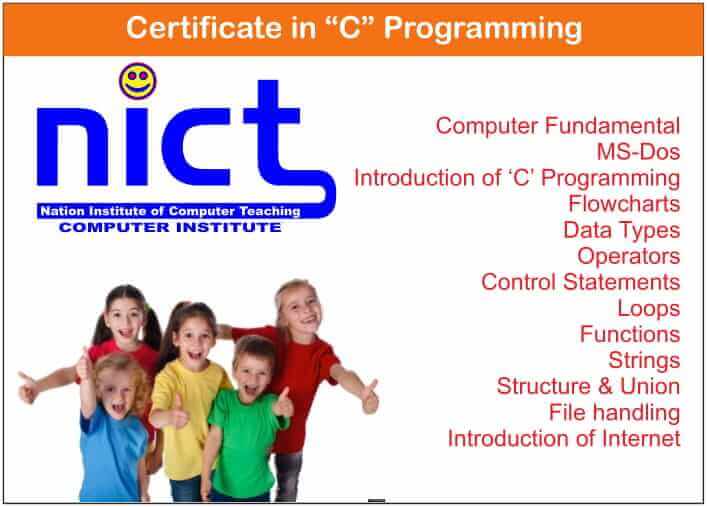 Certificate in “C” Programming

nict
Nation Institute of Computer Teaching
COMPUTER INSTITUTE

Computer Fundamental
MS-Dos
Introduction of ‘C’ Programming
Flowcharts
Data Types
Operators
Control Statements
Loops
Functions
Strings
Structure & Union
File handling
Introduction of Internet